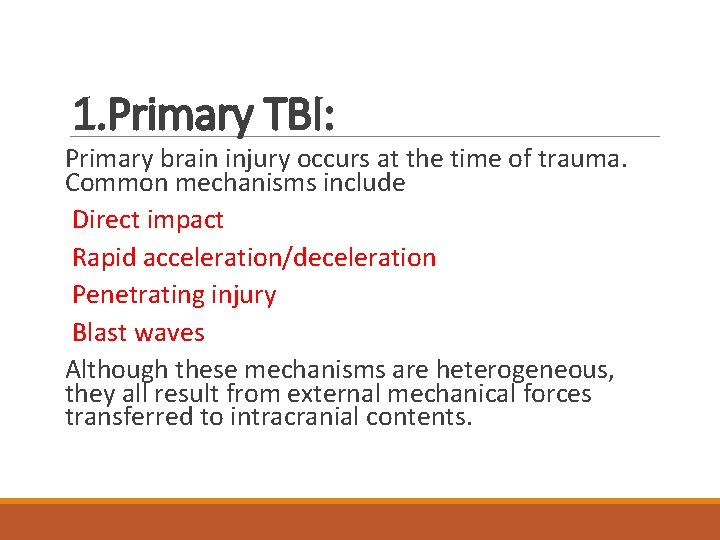 1.Primary TBI:

Primary brain injury occurs at the time of trauma. Common mechanisms include

Direct impact

Rapid acceleration/deceleration

Penetrating injury

Blast waves

Although these mechanisms are heterogeneous, they all result from external mechanical forces transferred to intracranial contents.